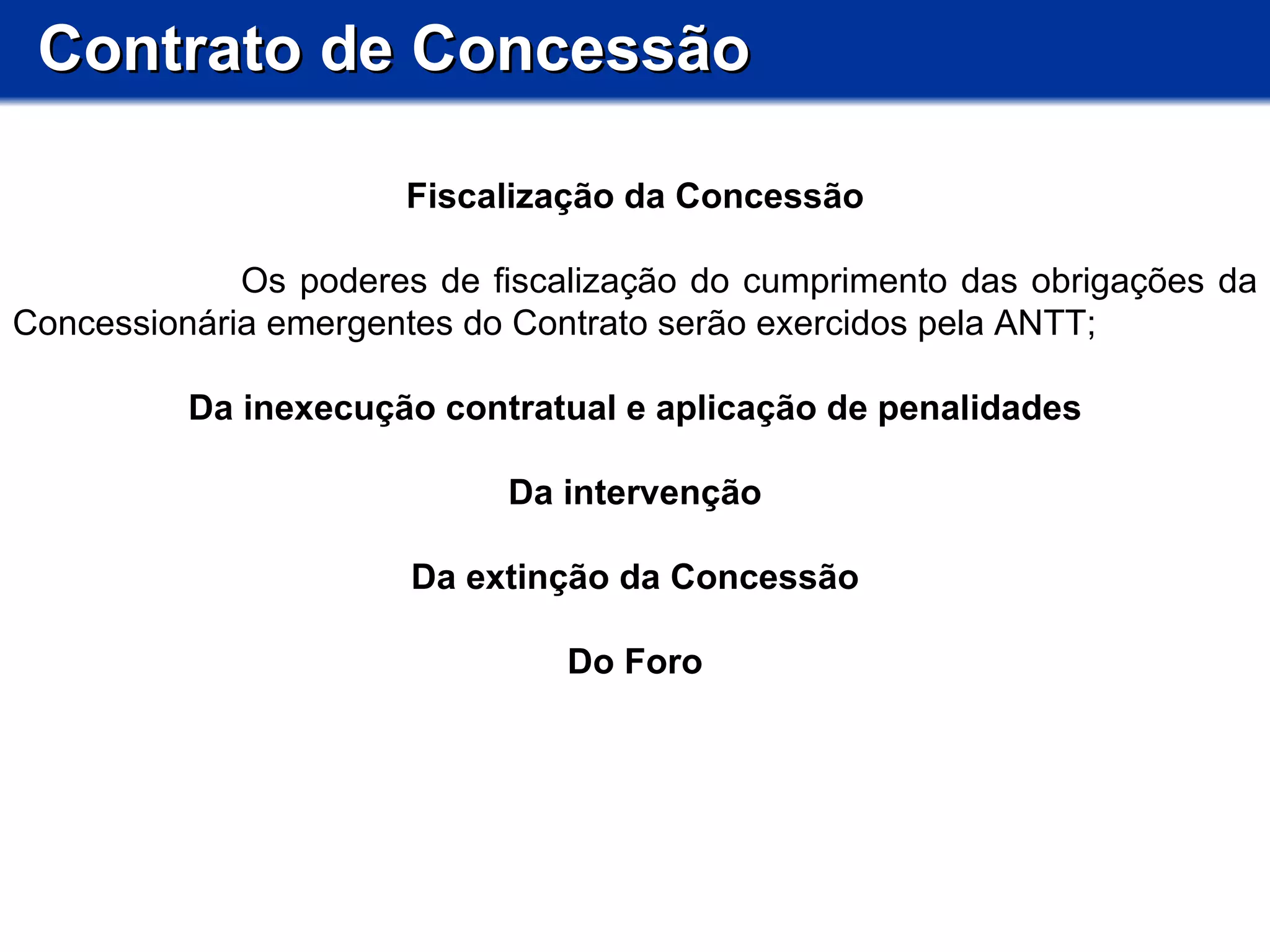 Contrato de Concessão

Fiscalização da Concessão

Os poderes de fiscalização do cumprimento das obrigações da Concessionária emergentes do Contrato serão exercidos pela ANTT;

Da inexecução contratual e aplicação de penalidades

Da intervenção

Da extinção da Concessão

Do Foro